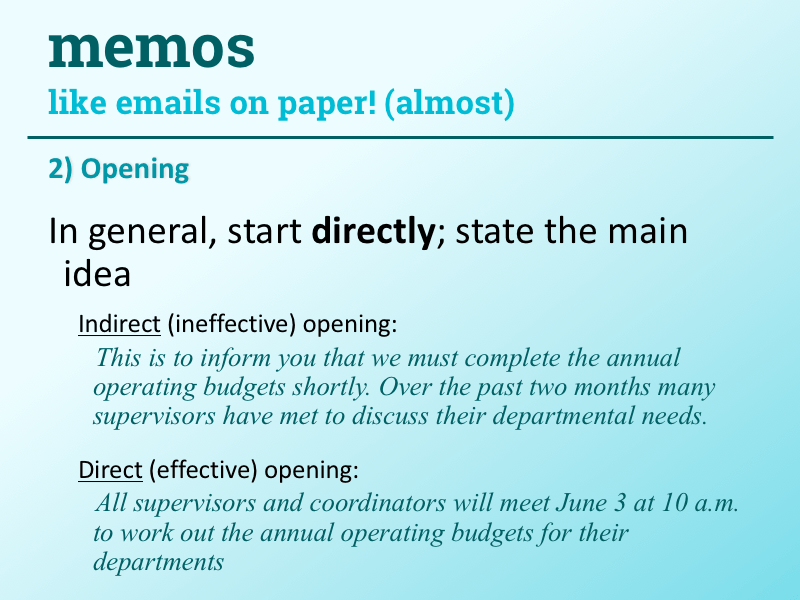 memos

like emails on paper! (almost)

2) Opening

In general, start directly; state the main idea

Indirect (ineffective) opening:

This is to inform you that we must complete the annual operating budgets shortly. Over the past two months many supervisors have met to discuss their departmental needs.

Direct (effective) opening:

All supervisors and coordinators will meet June 3 at 10 a.m. to work out the annual operating budgets for their departments